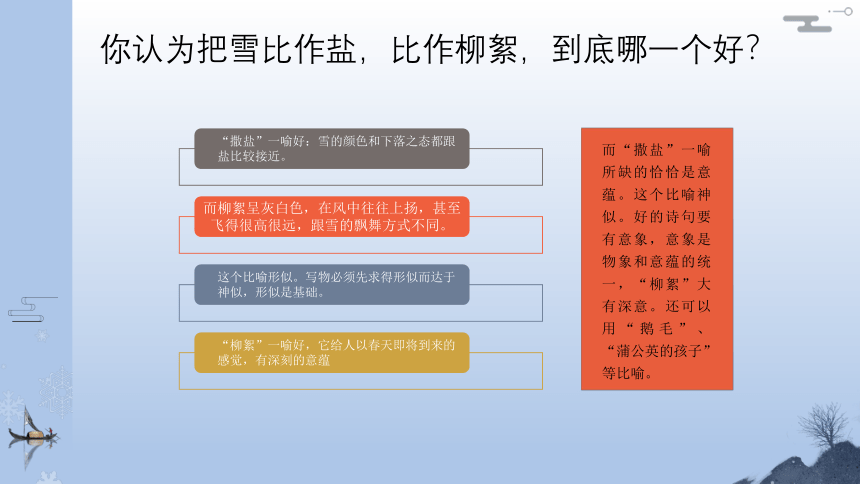 你认为把雪比作盐，比作柳絮，到底哪一个好？

“撒盐”一喻好：雪的颜色和下落之态都跟盐比较接近。

而柳絮呈灰白色，在风中往往上扬，甚至飞得很高很远，跟雪的飘舞方式不同。

这个比喻形似。写物必须先求得形似而达于神似，形似是基础。

“柳絮”一喻好，它给人以春天即将到来的感觉，有深刻的意蕴

而“撒盐”一喻所缺的恰恰是意蕴。这个比喻神似。好的诗句要有意象，意象是物象和意蕴的统一，“柳絮”大有深意。还可以用“鹅毛”、“蒲公英的孩子”等比喻。